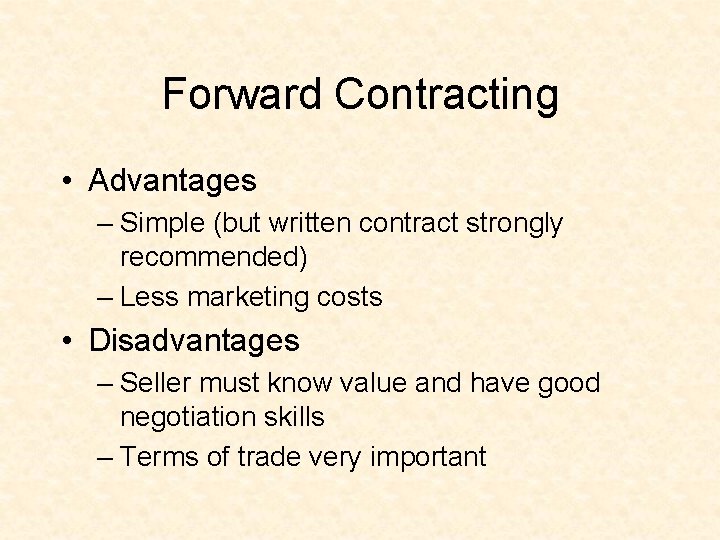 Forward Contracting

• Advantages
– Simple (but written contract strongly recommended)
– Less marketing costs

• Disadvantages
– Seller must know value and have good negotiation skills
– Terms of trade very important